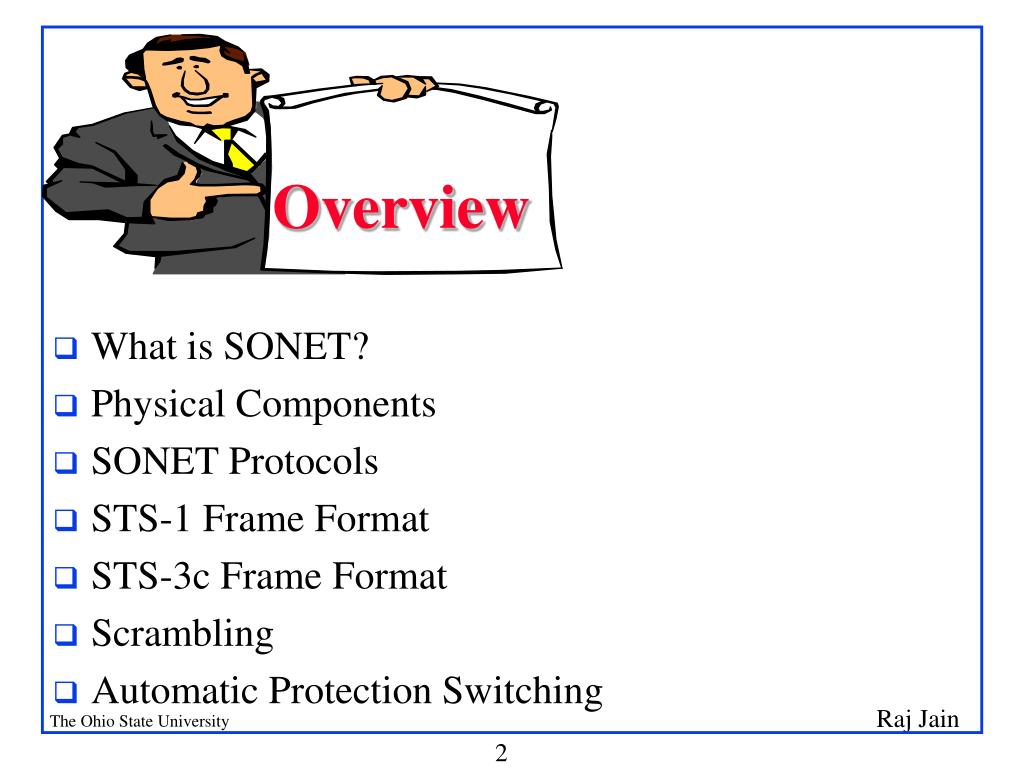 Overview

❑ What is SONET?
❑ Physical Components
❑ SONET Protocols
❑ STS-1 Frame Format
❑ STS-3c Frame Format
❑ Scrambling
❑ Automatic Protection Switching

The Ohio State University

Raj Jain

2